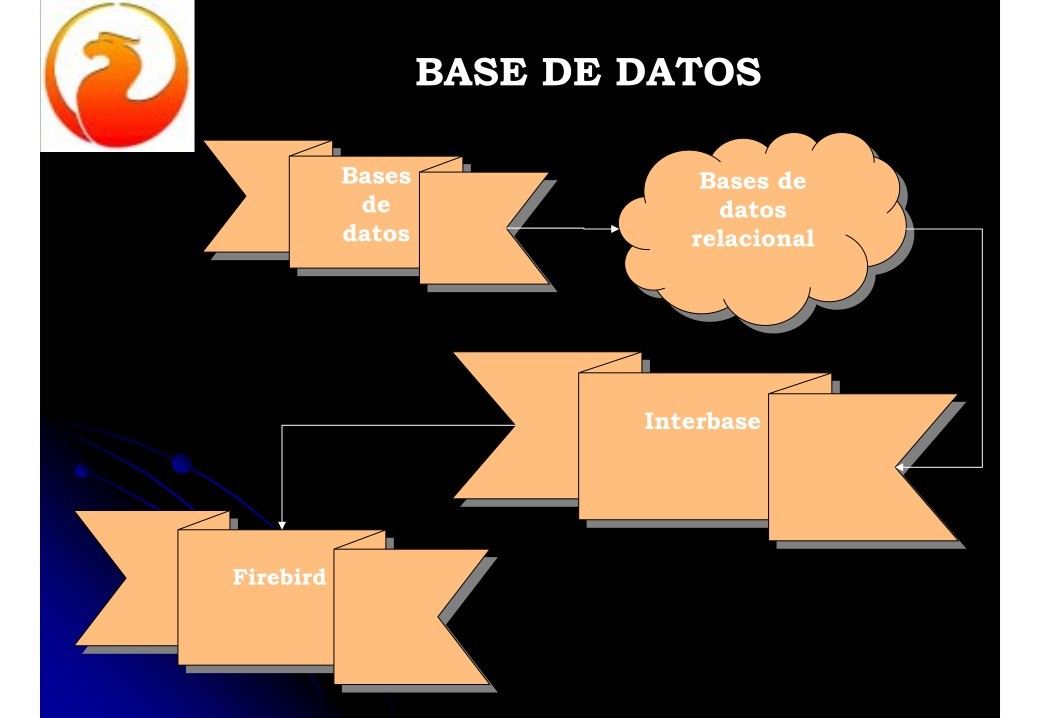 BASE DE DATOS

Bases de datos

Bases de datos relacional

Interbase

Firebird